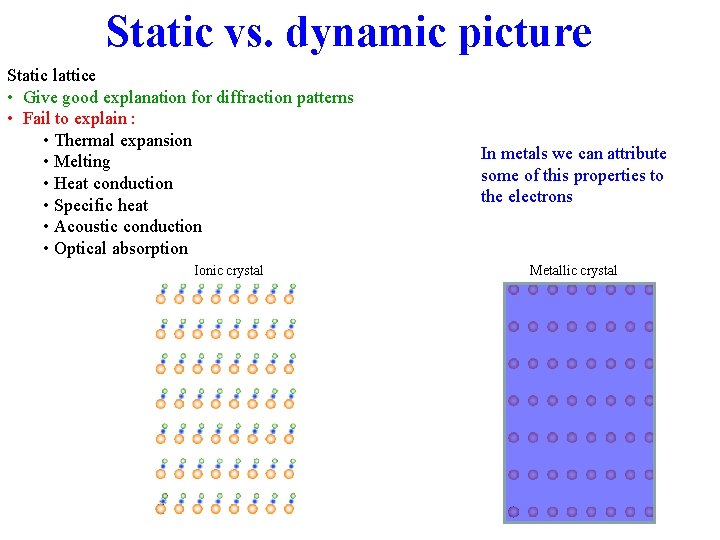 Static vs. dynamic picture

Static lattice
• Give good explanation for diffraction patterns
• Fail to explain :
• Thermal expansion
• Melting
• Heat conduction
• Specific heat
• Acoustic conduction
• Optical absorption

In metals we can attribute some of this properties to the electrons

Ionic crystal

Metallic crystal